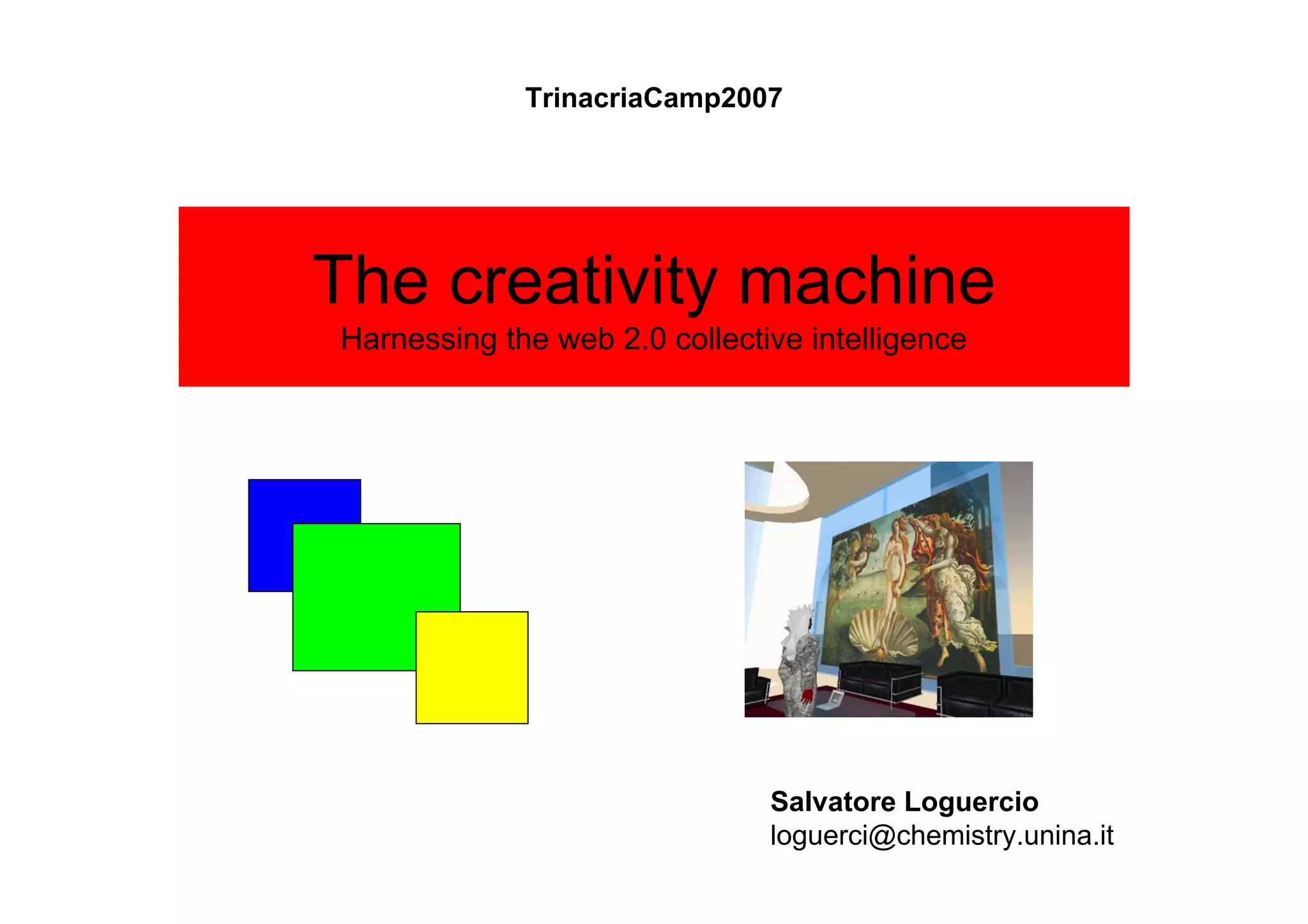 TrinacriaCamp2007

The creativity machine
Harnessing the web 2.0 collective intelligence

Salvatore Loguercio
loguerci@chemistry.unina.it